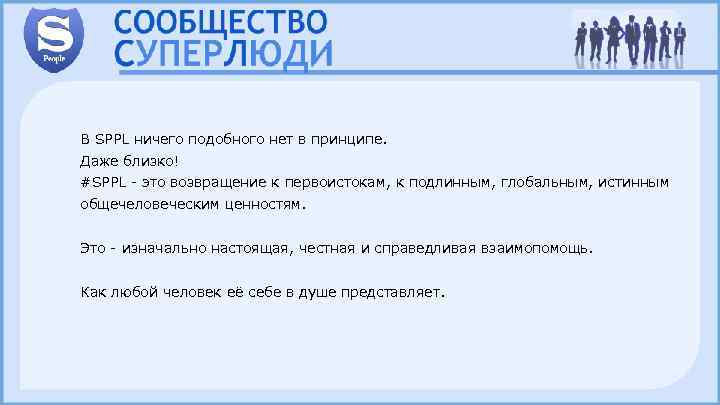 S
People

СООБЩЕСТВО
СУПЕРЛЮДИ

В SPPL ничего подобного нет в принципе.
Даже близко!
#SPPL - это возвращение к первоистокам, к подлинным, глобальным, истинным общечеловеческим ценностям.

Это - изначально настоящая, честная и справедливая взаимопомощь.

Как любой человек её себе в душе представляет.